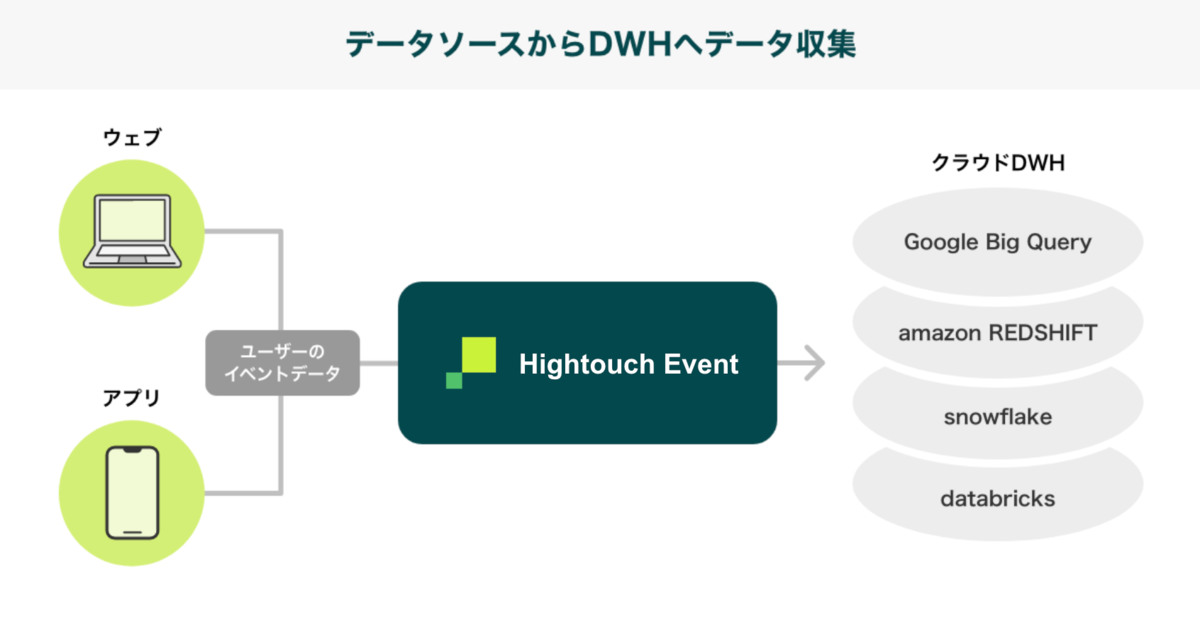 データソースからDWHへデータ収集

ウェブ

アプリ

ユーザーの
イベントデータ

Hightouch Event

クラウドDWH

Google Big Query

amazon REDSHIFT

snowflake

databricks